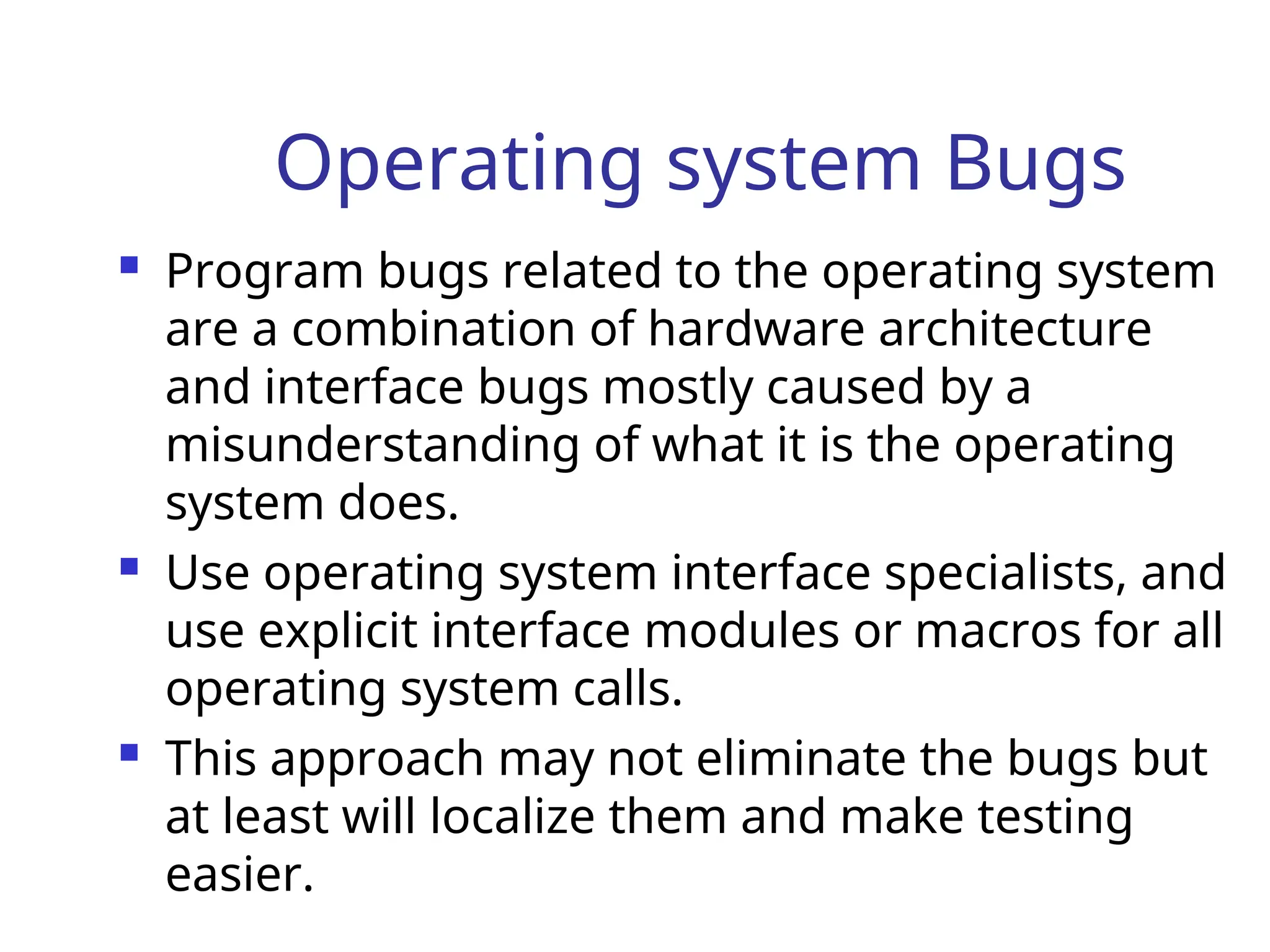 Operating system Bugs

- Program bugs related to the operating system are a combination of hardware architecture and interface bugs mostly caused by a misunderstanding of what it is the operating system does.
- Use operating system interface specialists, and use explicit interface modules or macros for all operating system calls.
- This approach may not eliminate the bugs but at least will localize them and make testing easier.